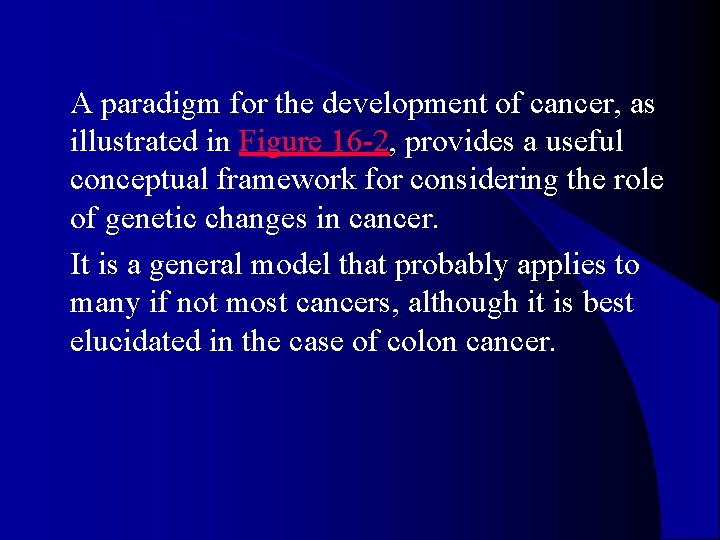 A paradigm for the development of cancer, as illustrated in Figure 16-2, provides a useful conceptual framework for considering the role of genetic changes in cancer.

It is a general model that probably applies to many if not most cancers, although it is best elucidated in the case of colon cancer.